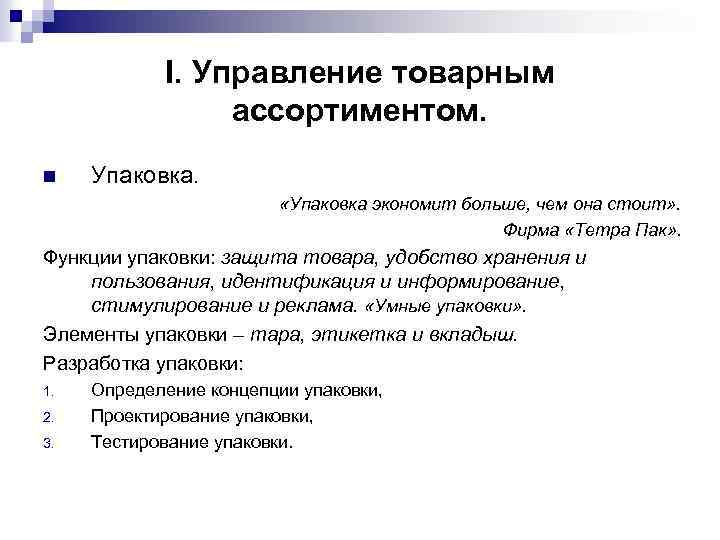 I. Управление товарным ассортиментом.

Упаковка.

«Упаковка экономит больше, чем она стоит».

Фирма «Тетра Пак».

Функции упаковки: защита товара, удобство хранения и пользования, идентификация и информирование, стимулирование и реклама. «Умные упаковки».

Элементы упаковки – тара, этикетка и вкладыш.

Разработка упаковки:

1. Определение концепции упаковки,
2. Проектирование упаковки,
3. Тестирование упаковки.